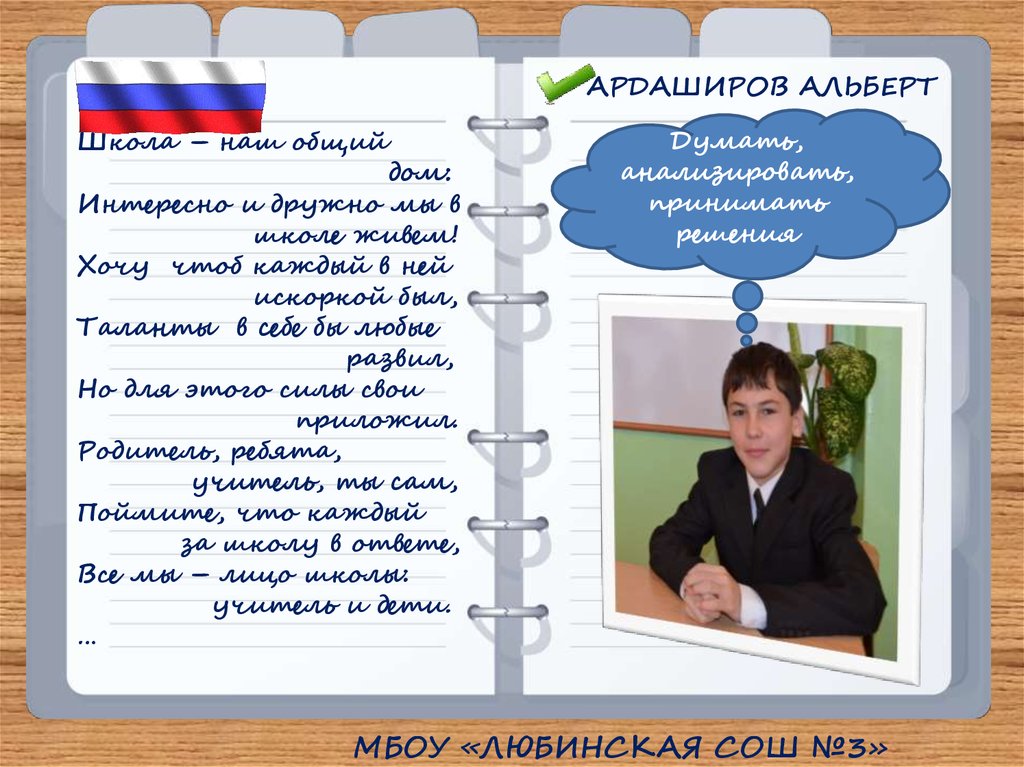 Школа – наш общий дом:
Интересно и дружно мы в школе живем!
Хочу чтоб каждый в ней искоркой был,
Таланты в себе бы любые развил,
Но для этого силы свои приложил.
Родитель, ребята, учитель, ты сам,
Поймите, что каждый за школу в ответе,
Все мы – лицо школы: учитель и дети.
…

АРДАШИРОВ АЛЬБЕРТ

Думать, анализировать, принимать решения

МБОУ «ЛЮБИНСКАЯ СОШ №3»